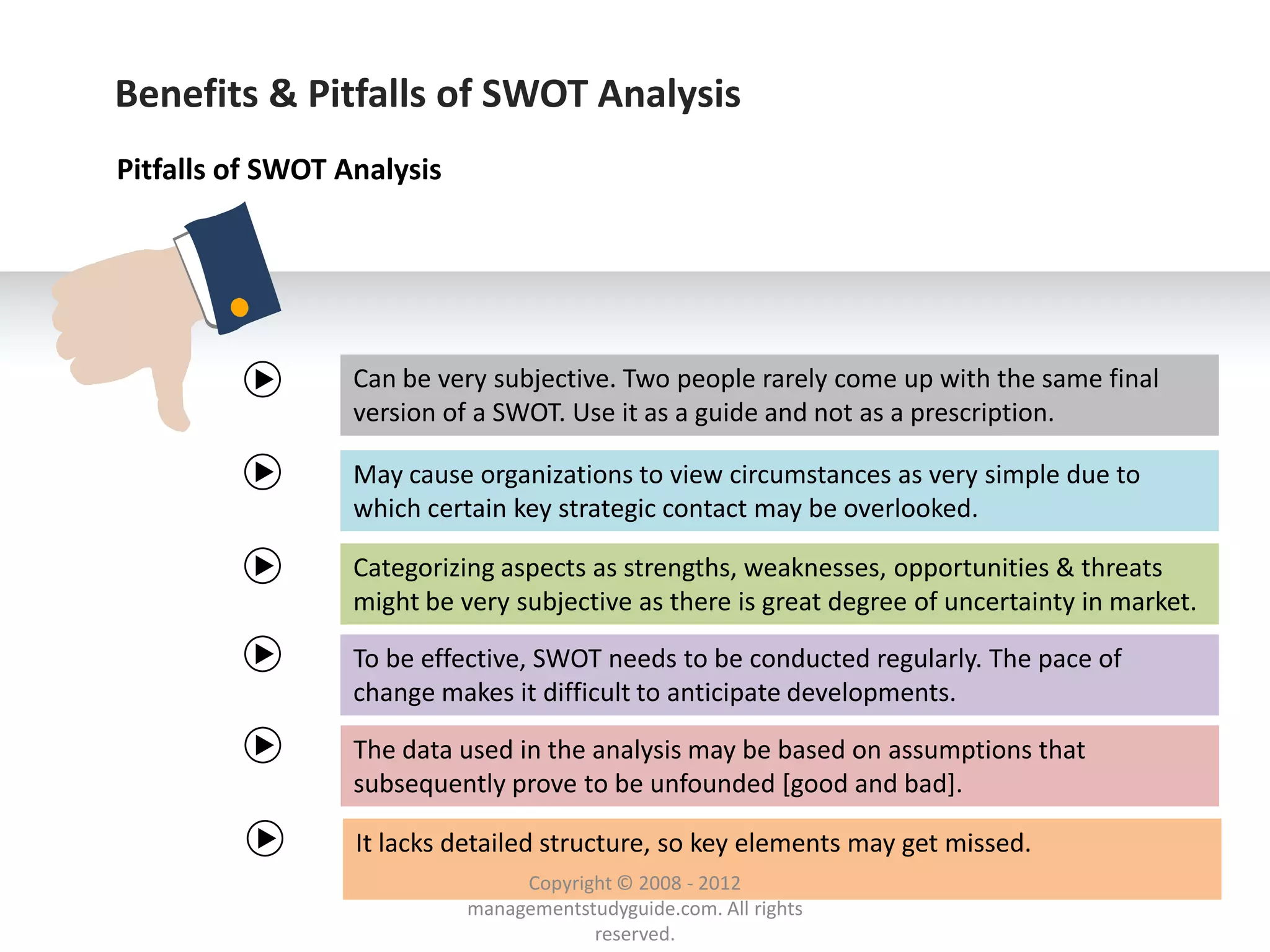 Benefits & Pitfalls of SWOT Analysis

Pitfalls of SWOT Analysis

Can be very subjective. Two people rarely come up with the same final version of a SWOT. Use it as a guide and not as a prescription.

May cause organizations to view circumstances as very simple due to which certain key strategic contact may be overlooked.

Categorizing aspects as strengths, weaknesses, opportunities & threats might be very subjective as there is great degree of uncertainty in market.

To be effective, SWOT needs to be conducted regularly. The pace of change makes it difficult to anticipate developments.

The data used in the analysis may be based on assumptions that subsequently prove to be unfounded [good and bad].

It lacks detailed structure, so key elements may get missed.

Copyright © 2008 - 2012 managementstudyguide.com. All rights reserved.